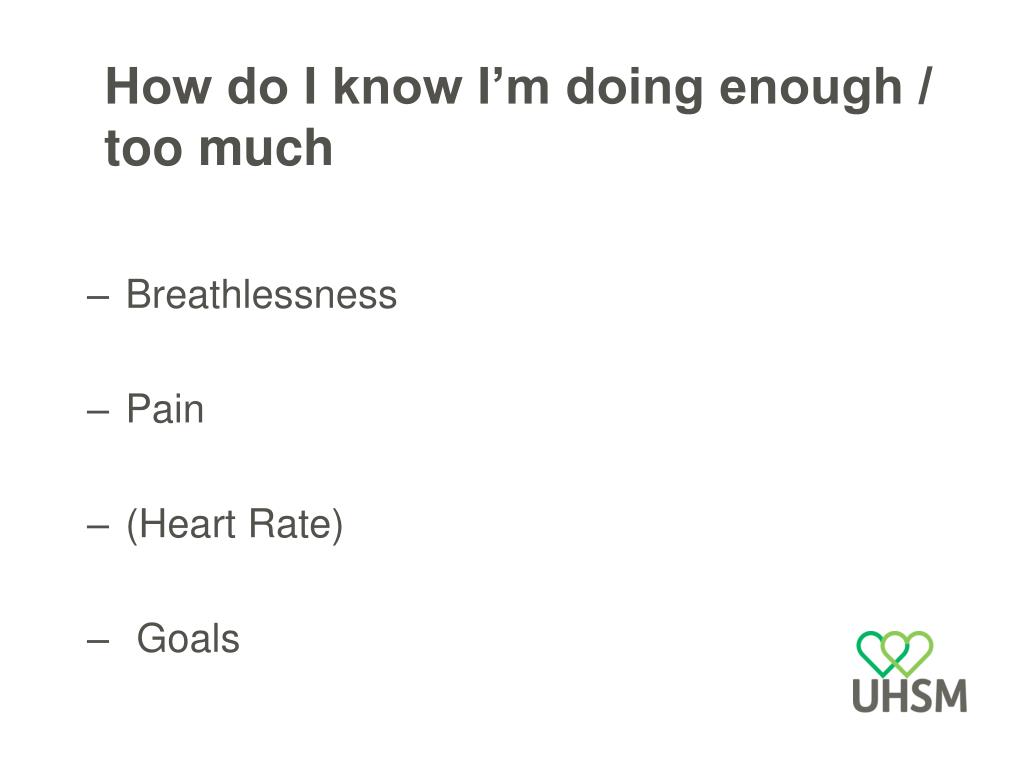 How do I know I’m doing enough / too much

– Breathlessness

– Pain

– (Heart Rate)

– Goals

UHSM